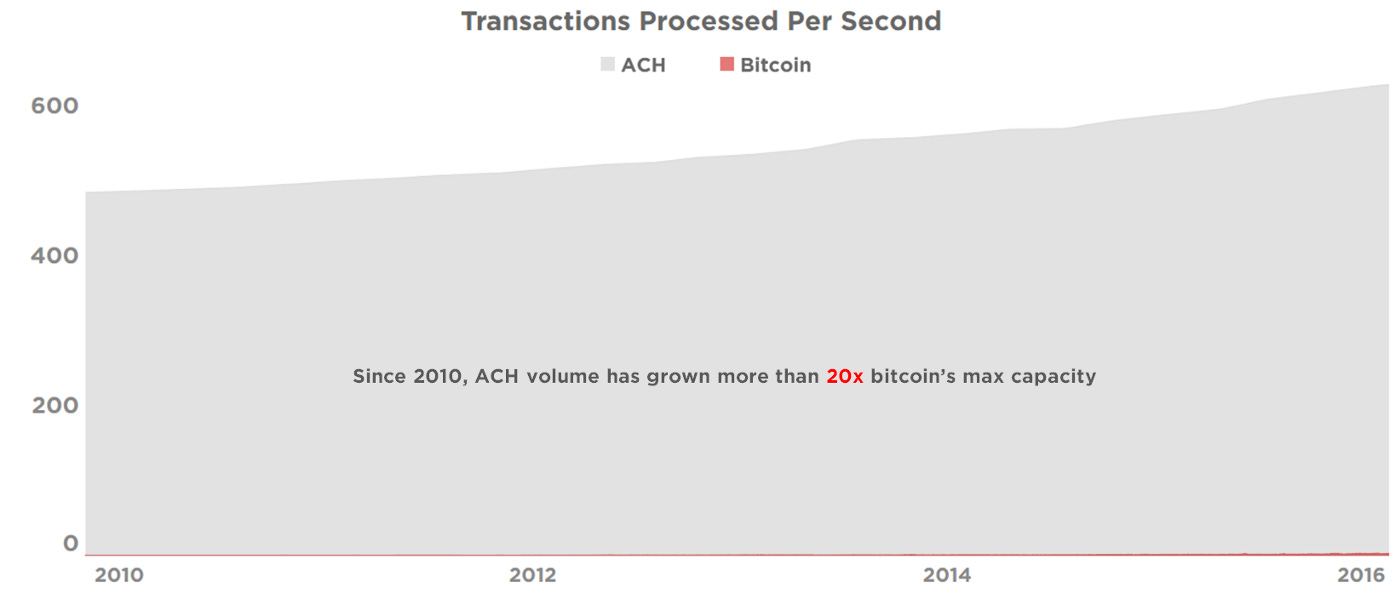 Transactions Processed Per Second

ACH Bitcoin

600

400

200

0

Since 2010, ACH volume has grown more than 20x bitcoin's max capacity

2010 2012 2014 2016